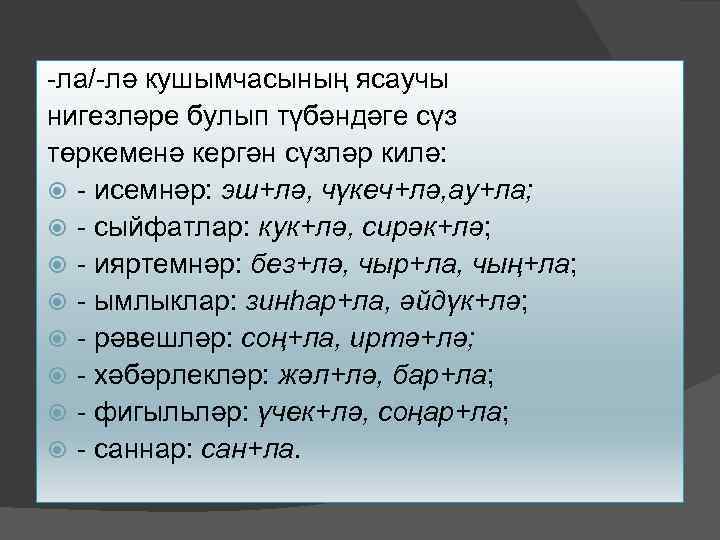 -ла/-лә кушымчасының ясаучы нигезләре булып түбәндәге сүз төркеменә кергән сүзләр килә:

- исемнәр: эш+лә, чүкеч+лә,ау+ла;
- сыйфатлар: кук+лә, сирәк+лә;
- ияртемнәр: без+лә, чыр+ла, чың+ла;
- ымлыклар: зинһар+ла, әйдүк+лә;
- рәвешләр: соң+ла, иртә+лә;
- хәбәрлекләр: жәл+лә, бар+ла;
- фигыльләр: үчек+лә, соңар+ла;
- саннар: сан+ла.